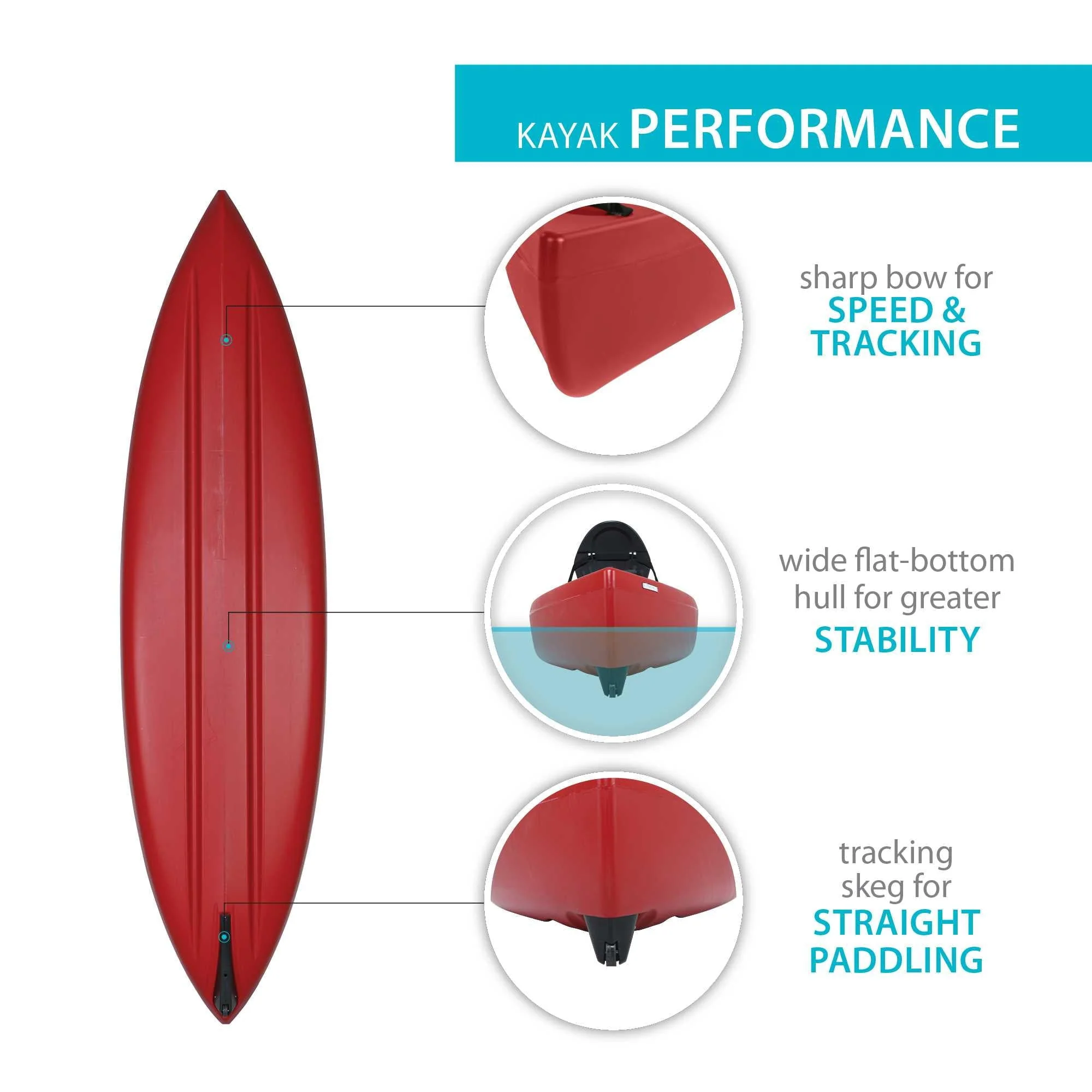 KAYAK PERFORMANCE

sharp bow for SPEED & TRACKING

wide flat-bottom hull for greater STABILITY

tracking skeg for STRAIGHT PADDLING